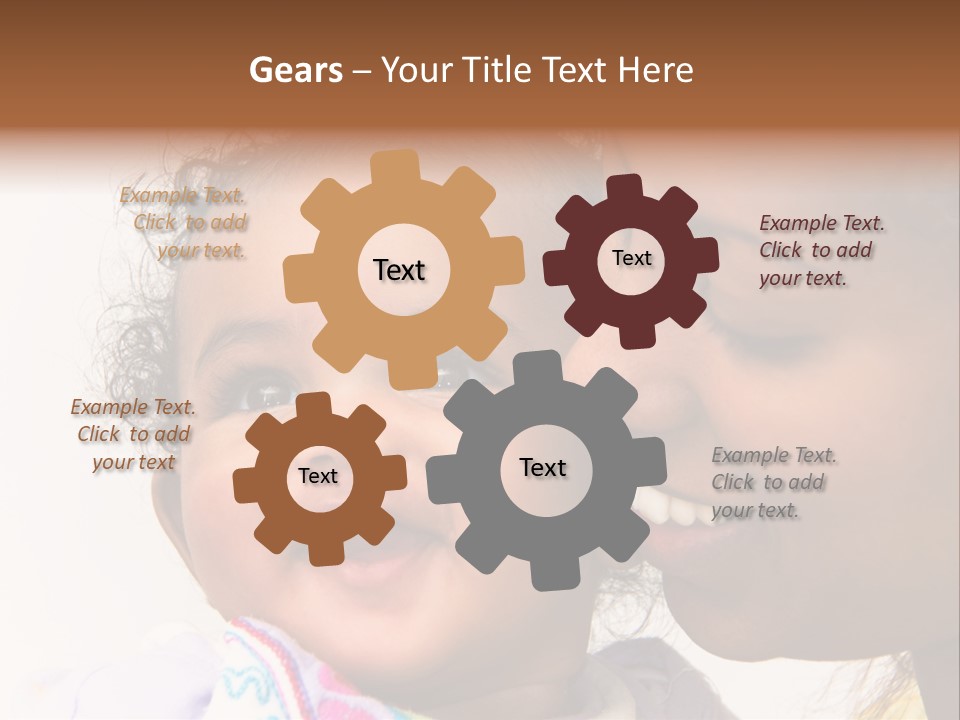 Gears – Your Title Text Here

Example Text. Click to add your text.

Text

Text

Example Text. Click to add your text.

Example Text. Click to add your text

Text

Text

Example Text. Click to add your text.